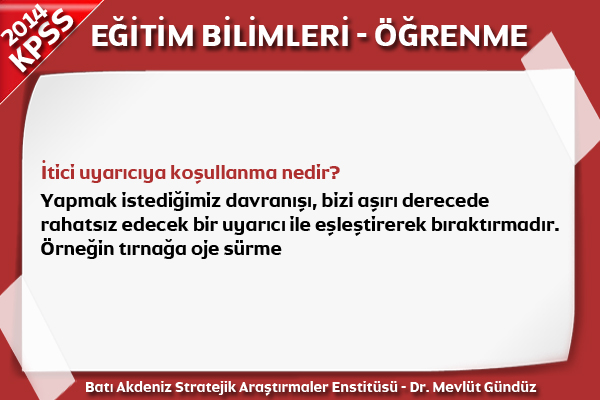 2014 KPSS

EĞİTİM BİLİMLERİ - ÖĞRENME

İtici uyarıcıya koşullanma nedir?

Yapmak istediğimiz davranışı, bizi aşırı derecede rahatsız edecek bir uyarıcı ile eşleştirerek bıraktırmadır. Örneğin tırnağa oje sürme

Batı Akdeniz Stratejik Araştırmaler Enstitüsü - Dr. Mevlüt Gündüz